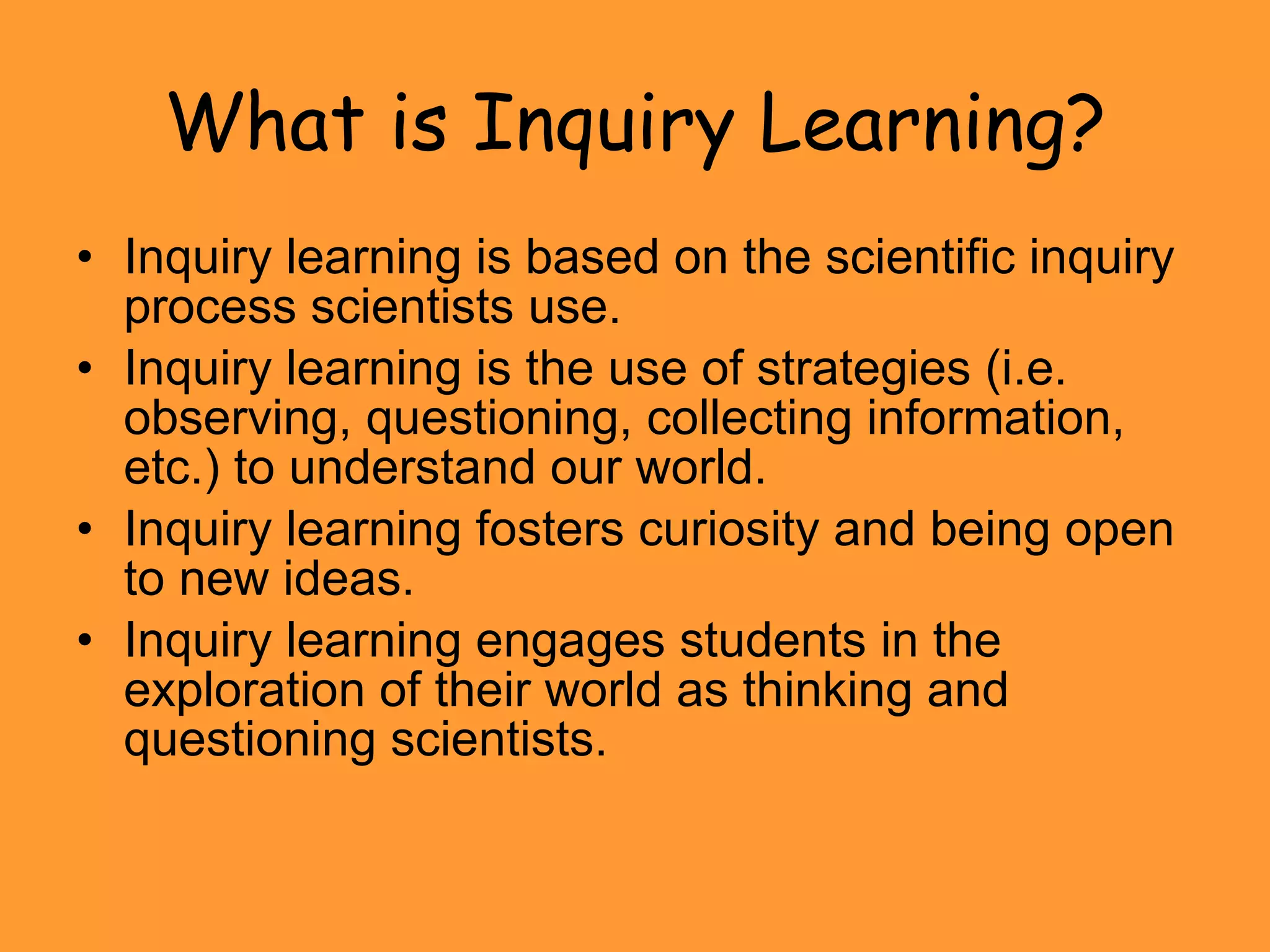 What is Inquiry Learning?

• Inquiry learning is based on the scientific inquiry process scientists use.
• Inquiry learning is the use of strategies (i.e. observing, questioning, collecting information, etc.) to understand our world.
• Inquiry learning fosters curiosity and being open to new ideas.
• Inquiry learning engages students in the exploration of their world as thinking and questioning scientists.